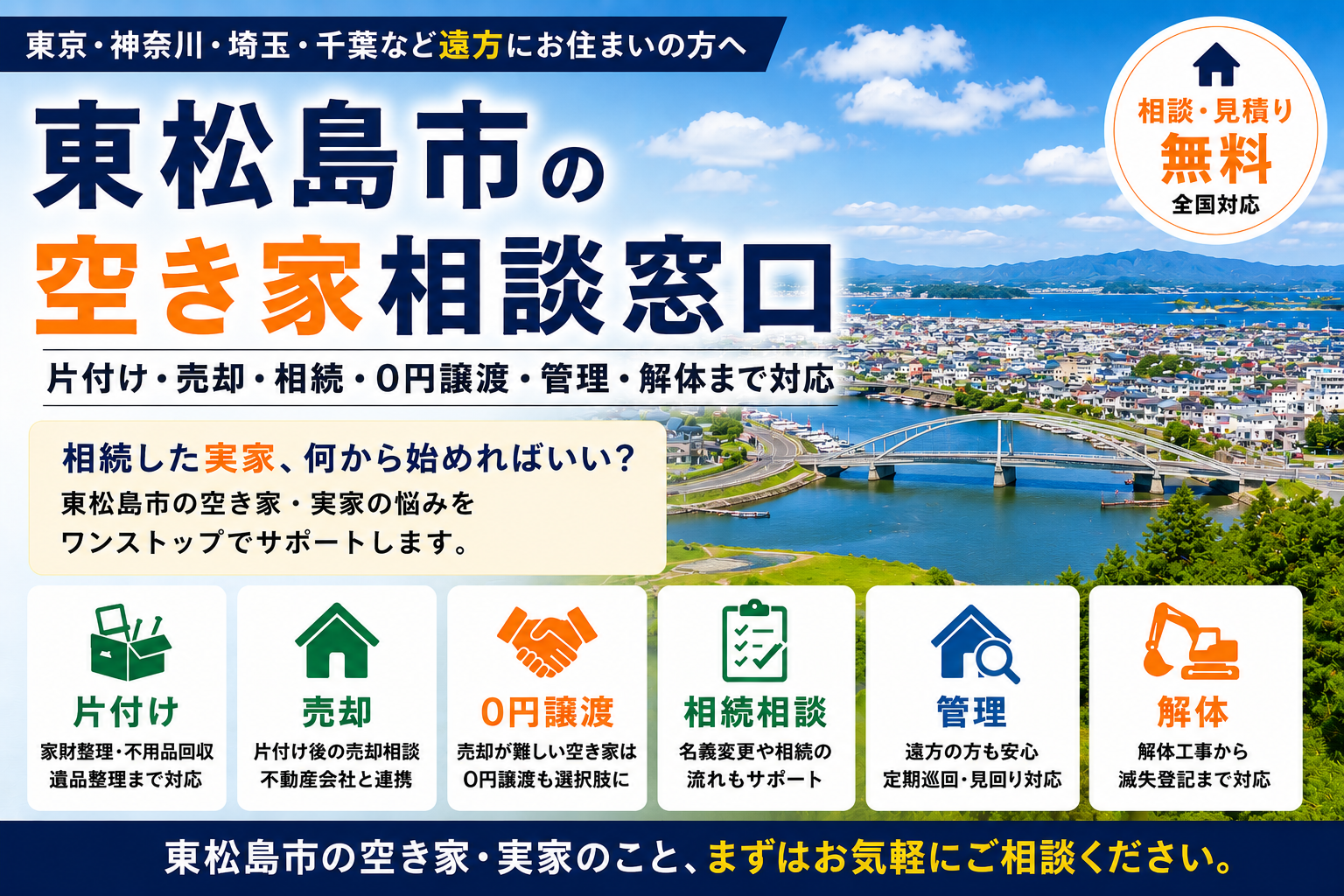 東京・神奈川・埼玉・千葉など遠方にお住まいの方へ

相談・見積り
無料
全国対応

東松島市の
空き家相談窓口

片付け・売却・相続・0円譲渡・管理・解体まで対応

相続した実家、何から始めればいい？
東松島市の空き家・実家の悩みを
ワンストップでサポートします。

片付け
家財整理・不用品回収
遺品整理まで対応

売却
片付け後の売却相談
不動産会社と連携

0円譲渡
売却が難しい空き家は
0円譲渡も選択肢に

相続相談
名義変更や相続の
流れもサポート

管理
遠方の方も安心
定期巡回・見回り対応

解体
解体工事から
滅失登記まで対応

東松島市の空き家・実家のこと、まずはお気軽にご相談ください。